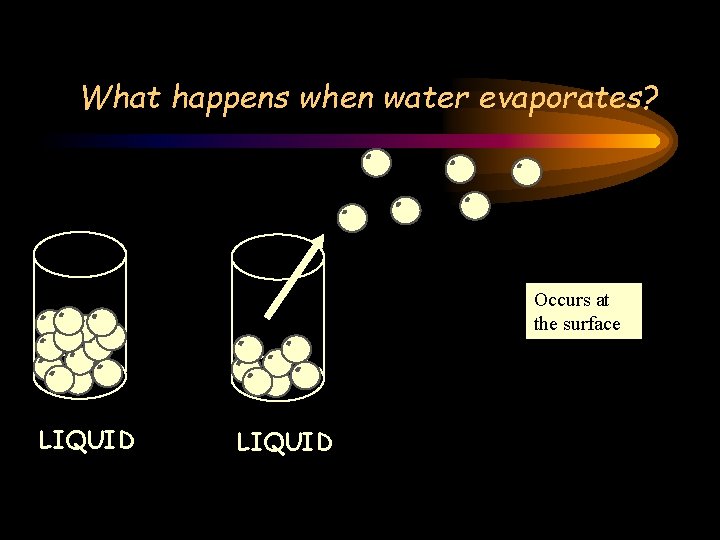 What happens when water evaporates?

Occurs at the surface

LIQUID

LIQUID